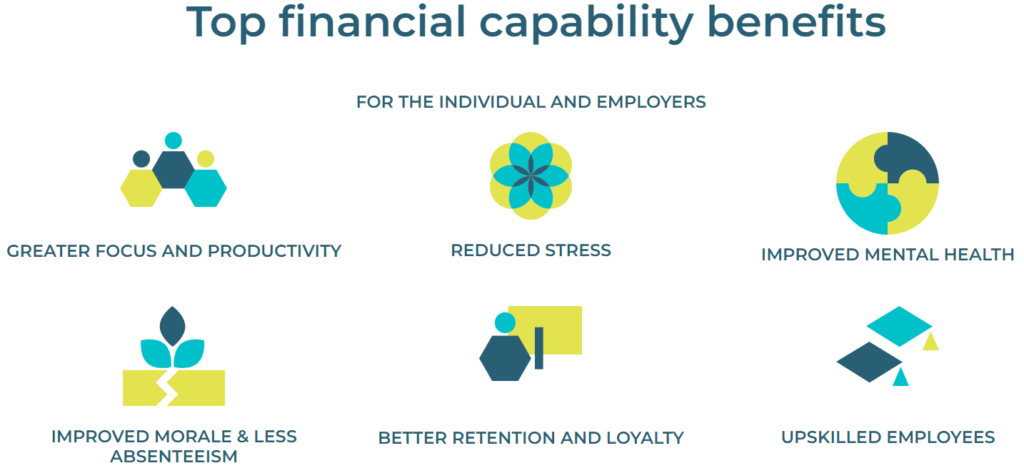 Top financial capability benefits

FOR THE INDIVIDUAL AND EMPLOYERS

GREATER FOCUS AND PRODUCTIVITY

REDUCED STRESS

IMPROVED MENTAL HEALTH

IMPROVED MORALE & LESS ABSENTEEISM

BETTER RETENTION AND LOYALTY

UPSKILLED EMPLOYEES